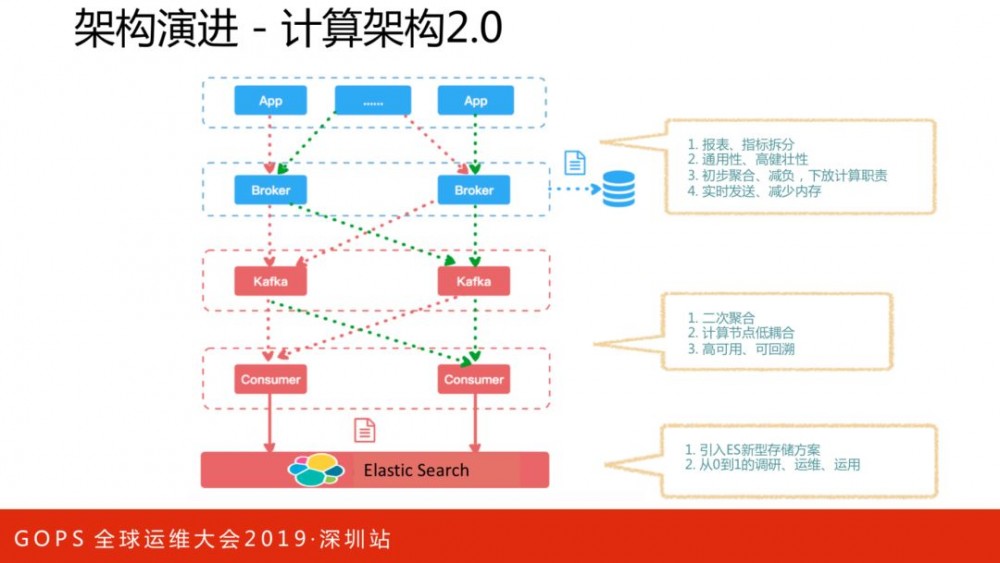 架构演进 - 计算架构2.0

App ...... App

Broker Broker

Kafka Kafka

Consumer Consumer

Elastic Search

1. 报表、指标拆分
2. 通用性、高健壮性
3. 初步聚合、减负，下放计算职责
4. 实时发送、减少内存

1. 二次聚合
2. 计算节点低耦合
3. 高可用、可回溯

1. 引入ES新型存储方案
2. 从0到1的调研、运维、运用

GOPS 全球运维大会2019·深圳站